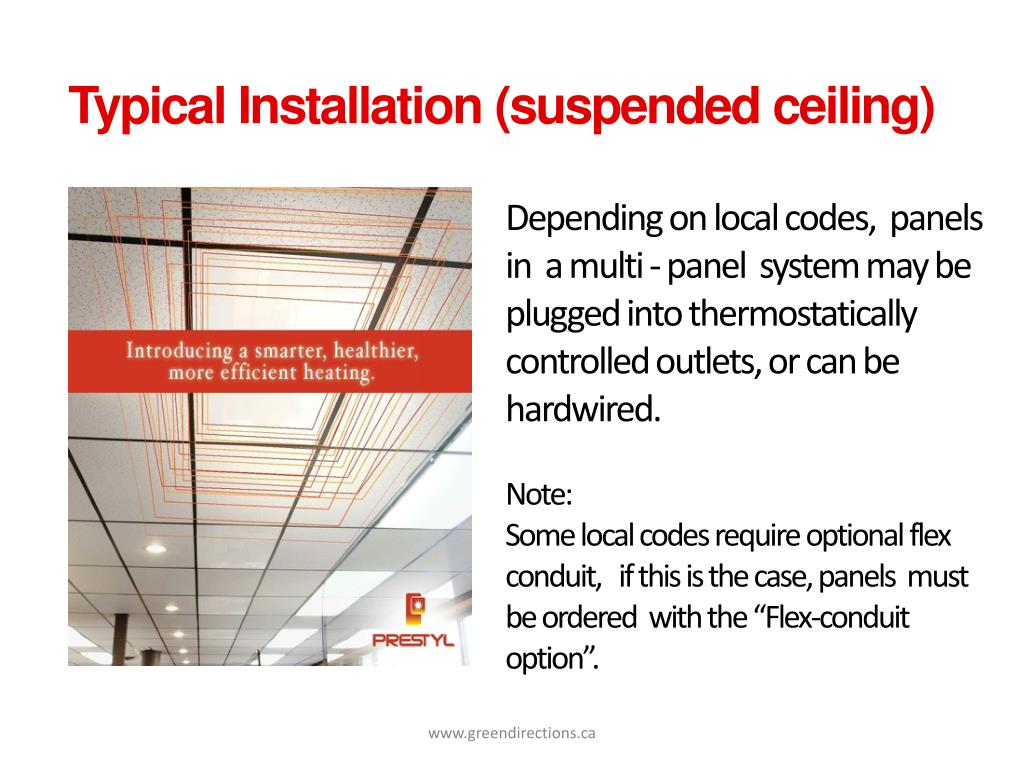 Typical Installation (suspended ceiling)

Introducing a smarter, healthier, more efficient heating.

PRESTYL

Depending on local codes, panels in a multi - panel system may be plugged into thermostatically controlled outlets, or can be hardwired.

Note:
Some local codes require optional flex conduit, if this is the case, panels must be ordered with the “Flex-conduit option”.

www.greendirections.ca